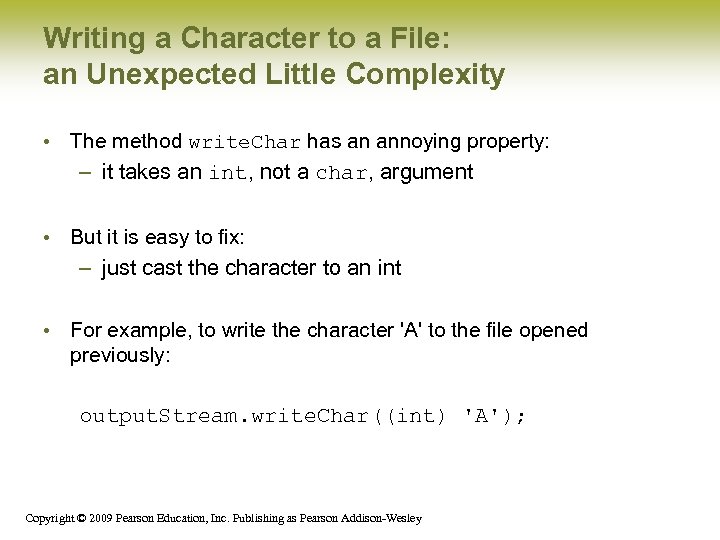 Writing a Character to a File: an Unexpected Little Complexity

• The method writeChar has an annoying property:
– it takes an int, not a char, argument

• But it is easy to fix:
– just cast the character to an int

• For example, to write the character 'A' to the file opened previously:

outputStream.writeChar((int) 'A');

Copyright © 2009 Pearson Education, Inc. Publishing as Pearson Addison-Wesley